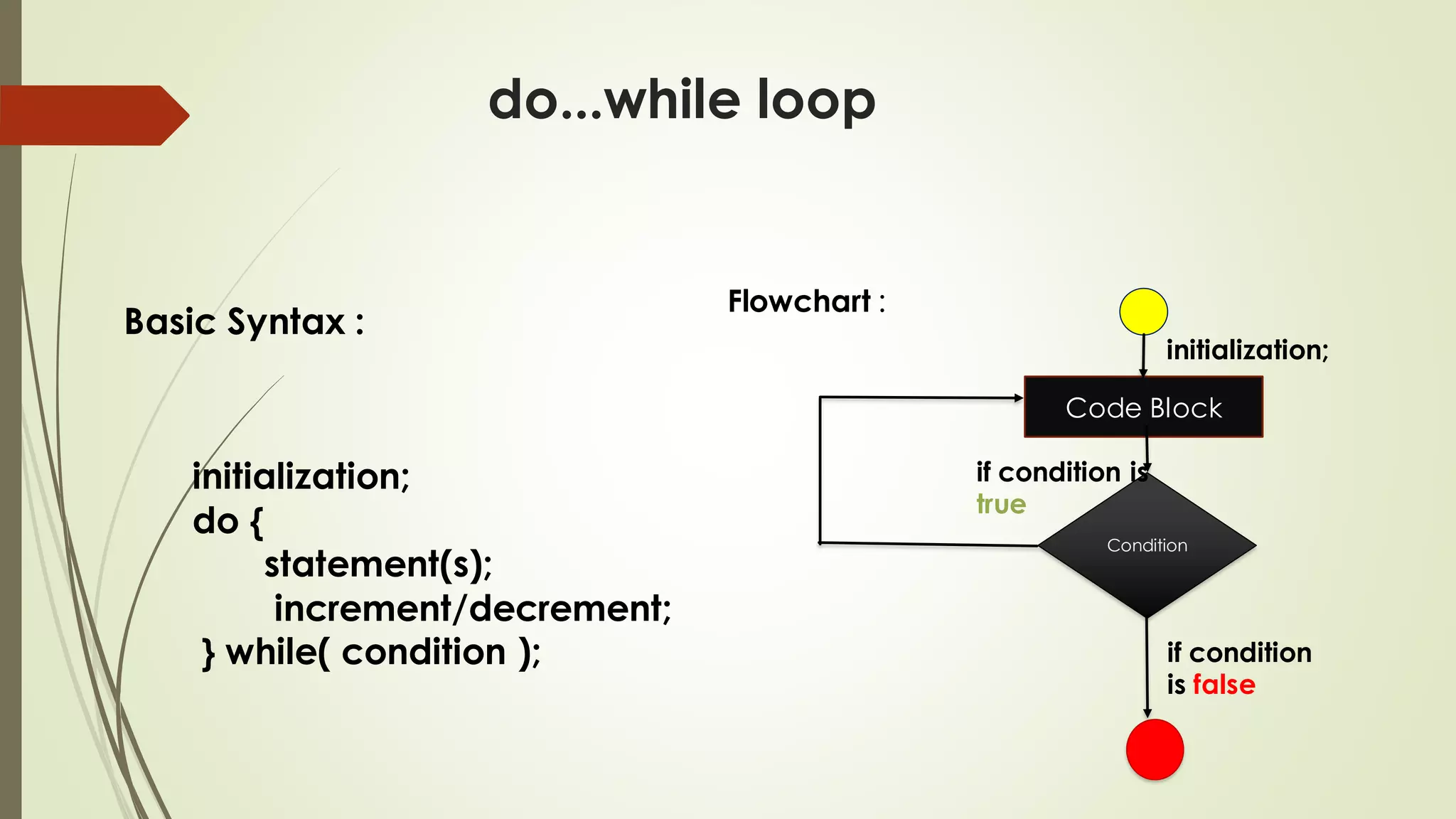 do...while loop

Basic Syntax :

initialization;
do {
statement(s);
increment/decrement;
} while( condition );

Flowchart :

initialization;

Code Block

if condition is true

Condition

if condition is false